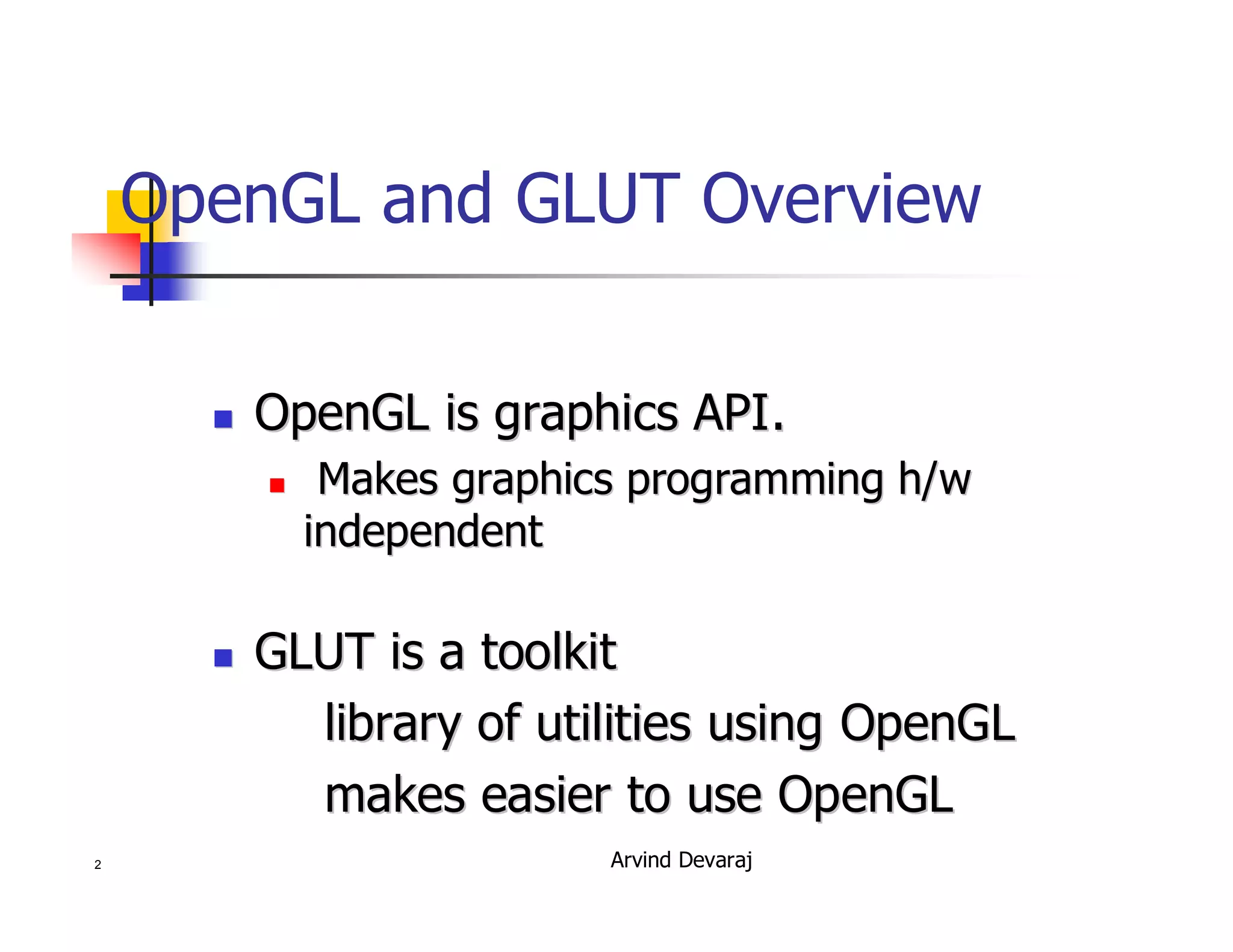 OpenGL and GLUT Overview

OpenGL is graphics API.

Makes graphics programming h/w independent

GLUT is a toolkit

library of utilities using OpenGL

makes easier to use OpenGL

2

Arvind Devaraj